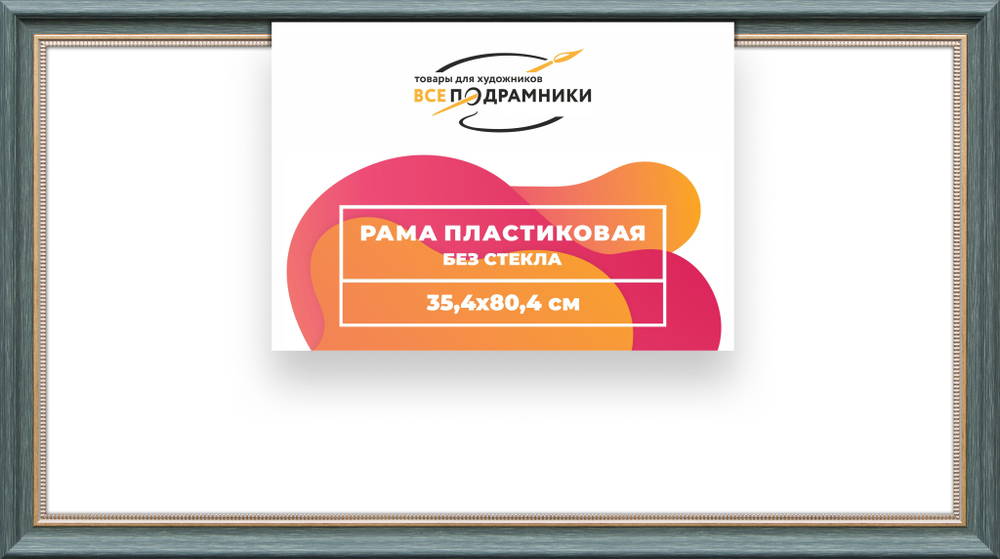 товары для художников
ВСЕ ПОДРАМНИКИ

РАМА ПЛАСТИКОВАЯ
БЕЗ СТЕКЛА

35,4x80,4 см